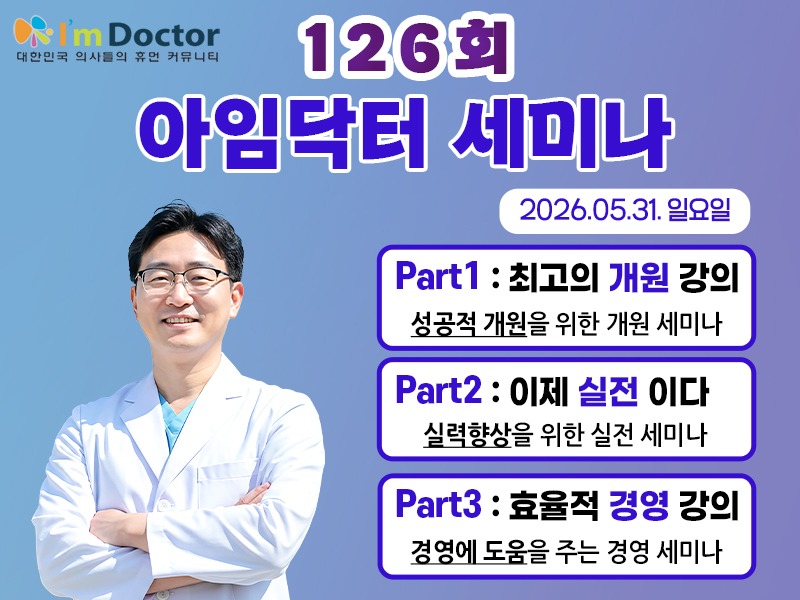 I'm Doctor
대한민국 의사들의 휴먼 커뮤니티

126회
아임닥터 세미나

2026.05.31. 일요일

Part1 : 최고의 개원 강의
성공적 개원을 위한 개원 세미나

Part2 : 이제 실전 이다
실력향상을 위한 실전 세미나

Part3 : 효율적 경영 강의
경영에 도움을 주는 경영 세미나